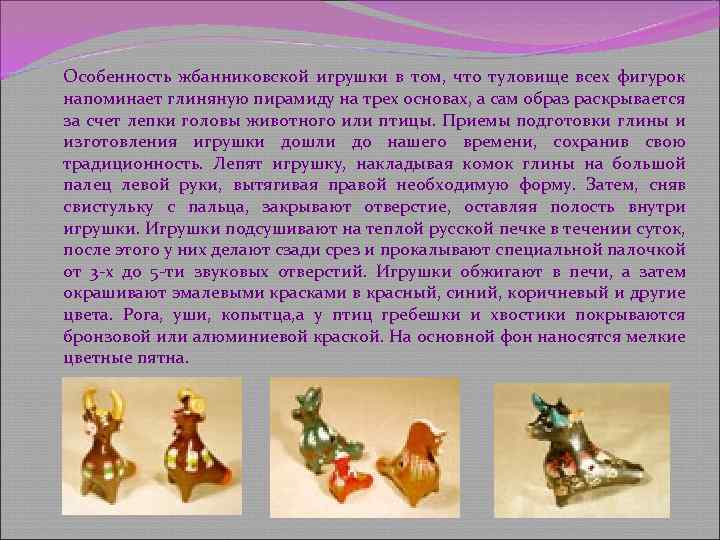 Особенность жбанниковской игрушки в том, что туловище всех фигурок напоминает глиняную пирамиду на трех основах, а сам образ раскрывается за счет лепки головы животного или птицы. Приемы подготовки глины и изготовления игрушки дошли до нашего времени, сохранив свою традиционность. Лепят игрушку, накладывая комок глины на большой палец левой руки, вытягивая правой необходимую форму. Затем, сняв свистульку с пальца, закрывают отверстие, оставляя полость внутри игрушки. Игрушки подсушивают на теплой русской печке в течении суток, после этого у них делают сзади срез и прокалывают специальной палочкой от 3-х до 5-ти звуковых отверстий. Игрушки обжигают в печи, а затем окрашивают эмалевыми красками в красный, синий, коричневый и другие цвета. Рога, уши, копытца,а у птиц гребешки и хвостики покрываются бронзовой или алюминиевой краской. На основной фон наносятся мелкие цветные пятна.